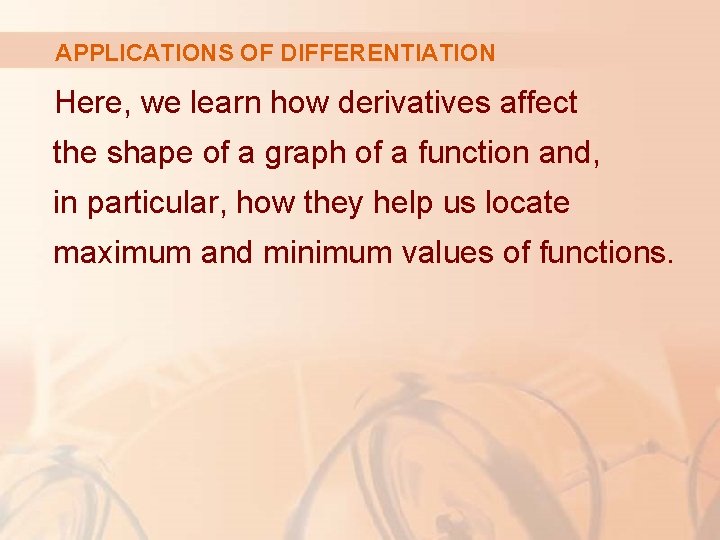 APPLICATIONS OF DIFFERENTIATION

Here, we learn how derivatives affect the shape of a graph of a function and, in particular, how they help us locate maximum and minimum values of functions.